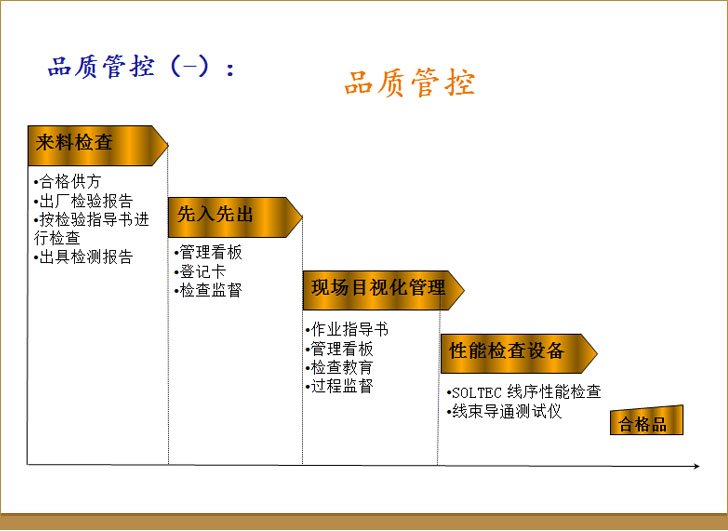 品质管控（一）：

品质管控

来料检查

•合格供方
•出厂检验报告
•按检验指导书进行检查
•出具检测报告

先入先出

•管理看板
•登记卡
•检查监督

现场目视化管理

•作业指导书
•管理看板
•检查教育
•过程监督

性能检查设备

•SOLTEC 线序性能检查
•线束导通测试仪

合格品